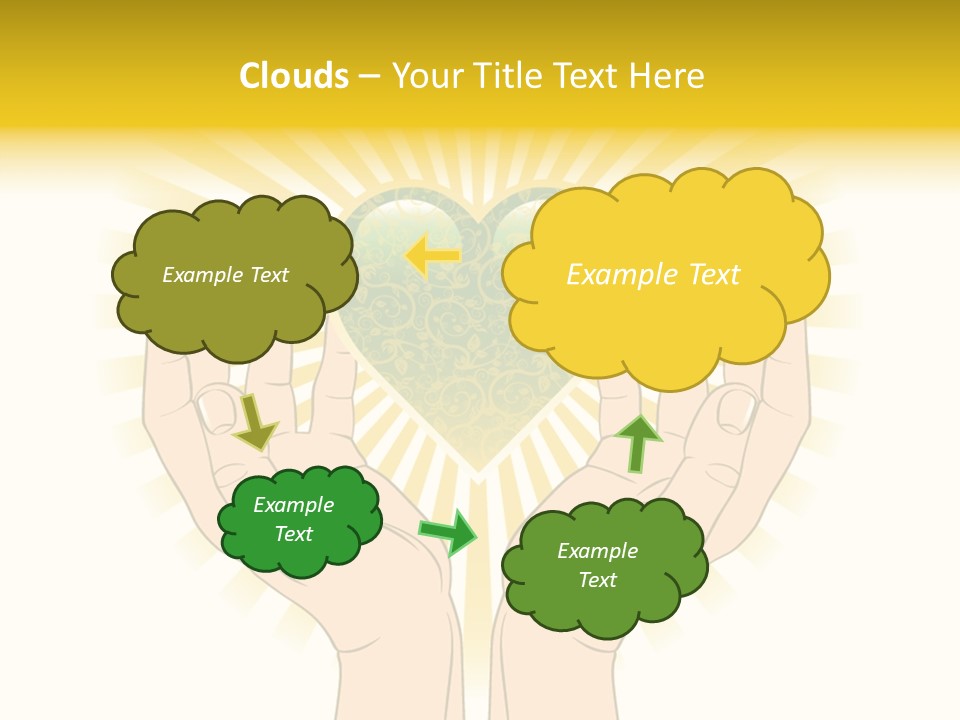 Clouds – Your Title Text Here

Example Text

Example Text

Example Text

Example Text